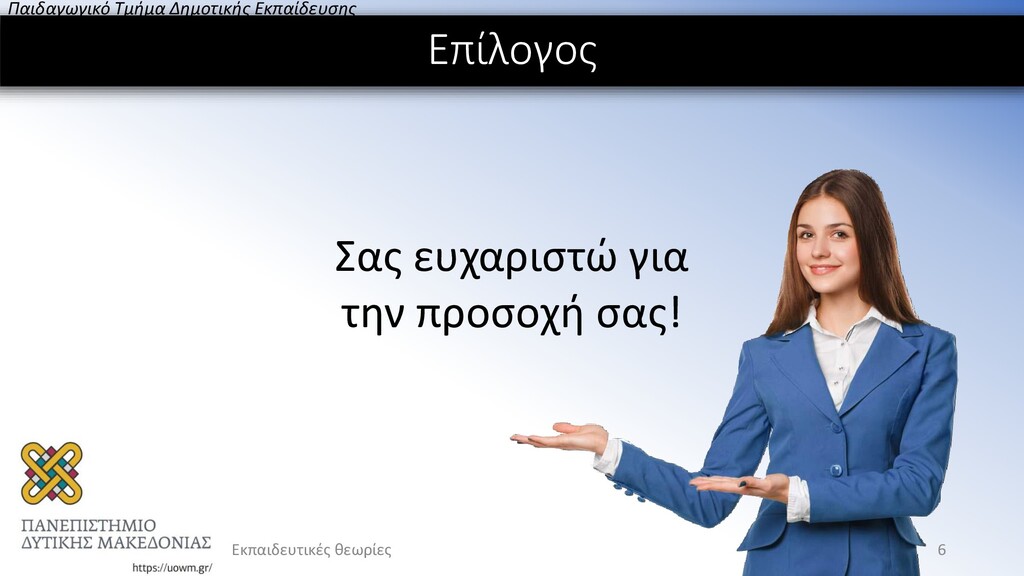 Παιδαγωγικό Τμήμα Δημοτικής Εκπαίδευσης

Επίλογος

Σας ευχαριστώ για την προσοχή σας!

ΠΑΝΕΠΙΣΤΗΜΙΟ ΔΥΤΙΚΗΣ ΜΑΚΕΔΟΝΙΑΣ
https://uowm.gr/

Εκπαιδευτικές θεωρίες

6